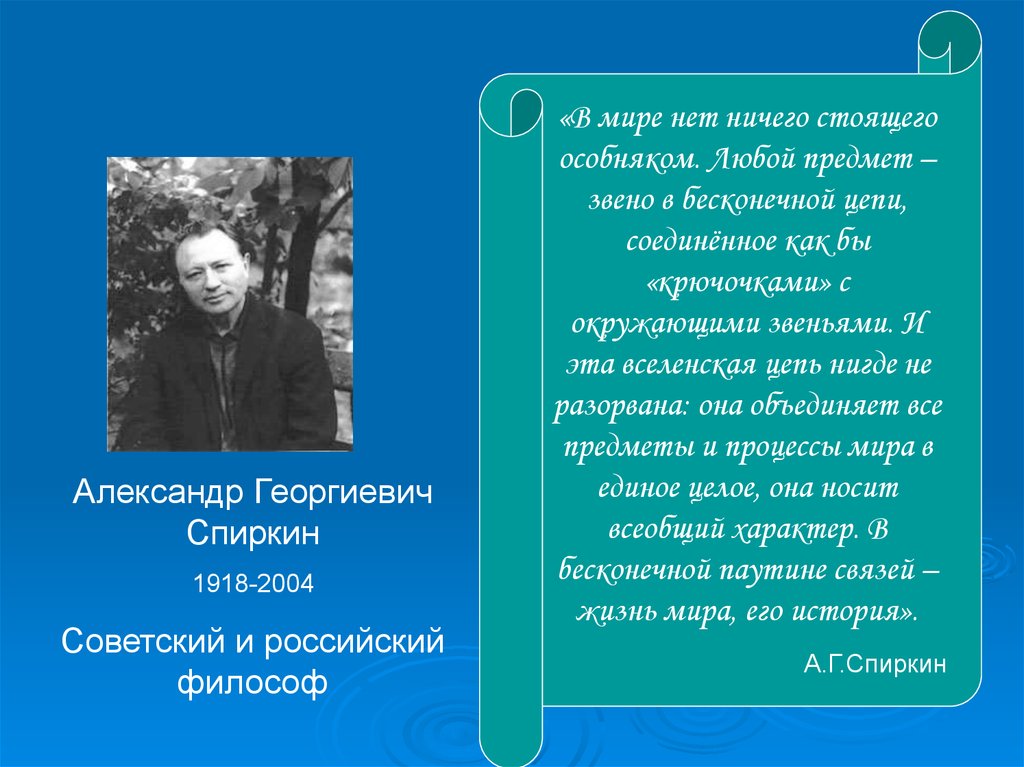 Александр Георгиевич Спиркин

1918-2004

Советский и российский философ

«В мире нет ничего стоящего особняком. Любой предмет – звено в бесконечной цепи, соединённое как бы «крючочками» с окружающими звеньями. И эта вселенская цепь нигде не разорвана: она объединяет все предметы и процессы мира в единое целое, она носит всеобщий характер. В бесконечной паутине связей – жизнь мира, его история».

А.Г.Спиркин